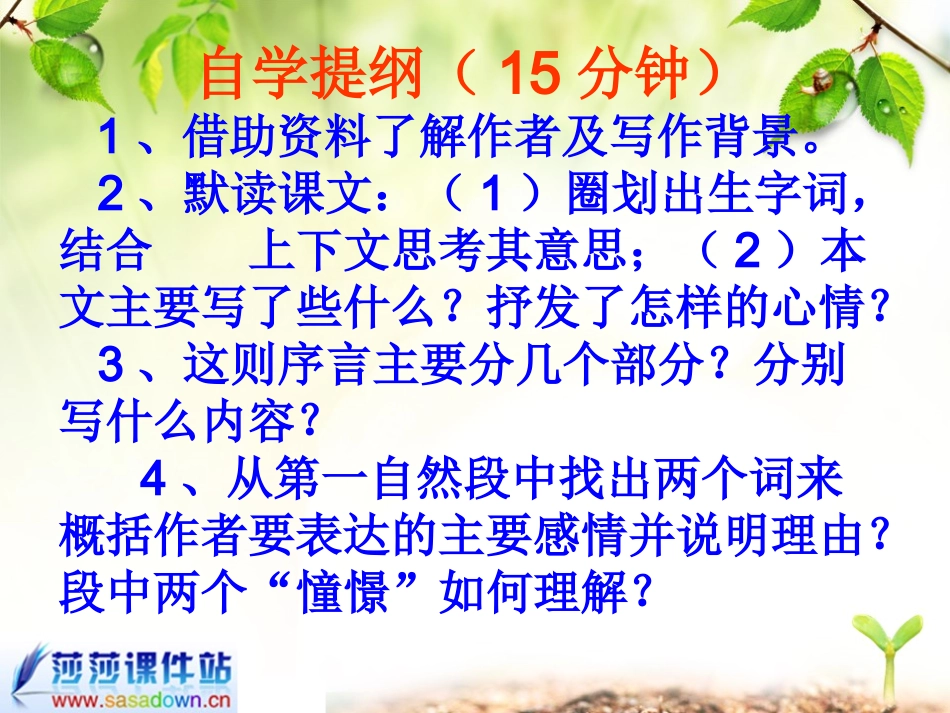 自学提纲（ 15 分钟）

1 、借助资料了解作者及写作背景。

2 、默读课文：（ 1 ）圈划出生字词，结合　　上下文思考其意思；（ 2 ）本文主要写了些什么？抒发了怎样的心情？

3 、这则序言主要分几个部分？分别写什么内容？

4 、从第一自然段中找出两个词来概括作者要表达的主要感情并说明理由？段中两个“憧憬”如何理解？

莎莎课件站
www.sasadown.cn